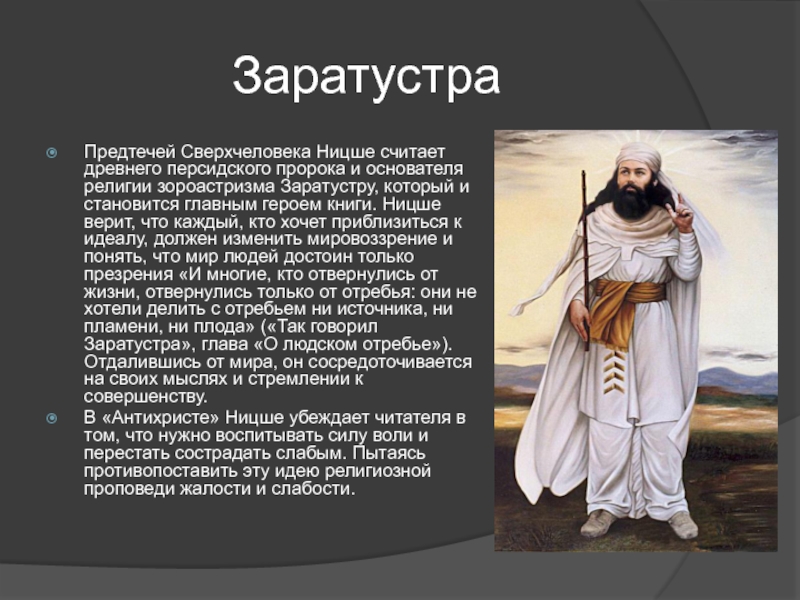 Заратустра

Предтечей Сверхчеловека Ницше считает древнего персидского пророка и основателя религии зороастризма Заратустру, который и становится главным героем книги. Ницше верит, что каждый, кто хочет приблизиться к идеалу, должен изменить мировоззрение и понять, что мир людей достоин только презрения «И многие, кто отвернулись от жизни, отвернулись только от отребья: они не хотели делить с отребьем ни источника, ни пламени, ни плода» («Так говорил Заратустра», глава «О людском отребье»). Отдалившись от мира, он сосредоточивается на своих мыслях и стремлении к совершенству.

В «Антихристе» Ницше убеждает читателя в том, что нужно воспитывать силу воли и перестать сострадать слабым. Пытаясь противопоставить эту идею религиозной проповеди жалости и слабости.